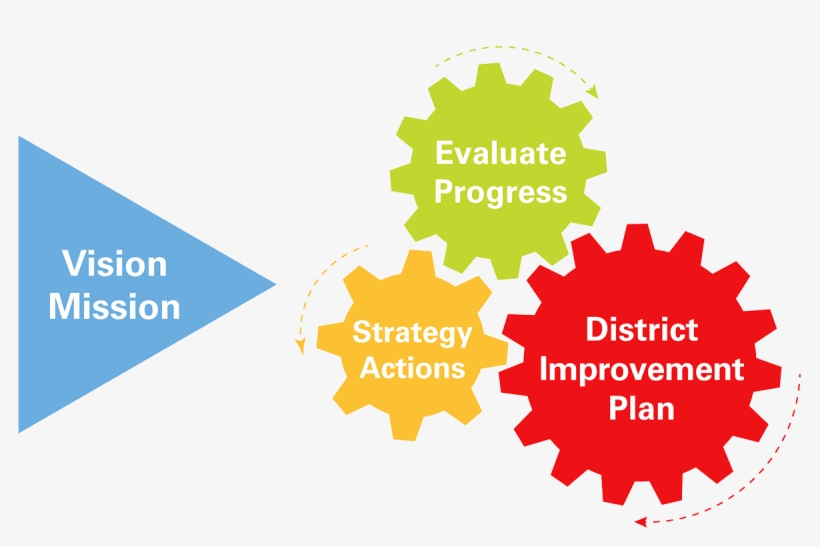 Vision
Mission

Evaluate
Progress

Strategy
Actions

District
Improvement
Plan